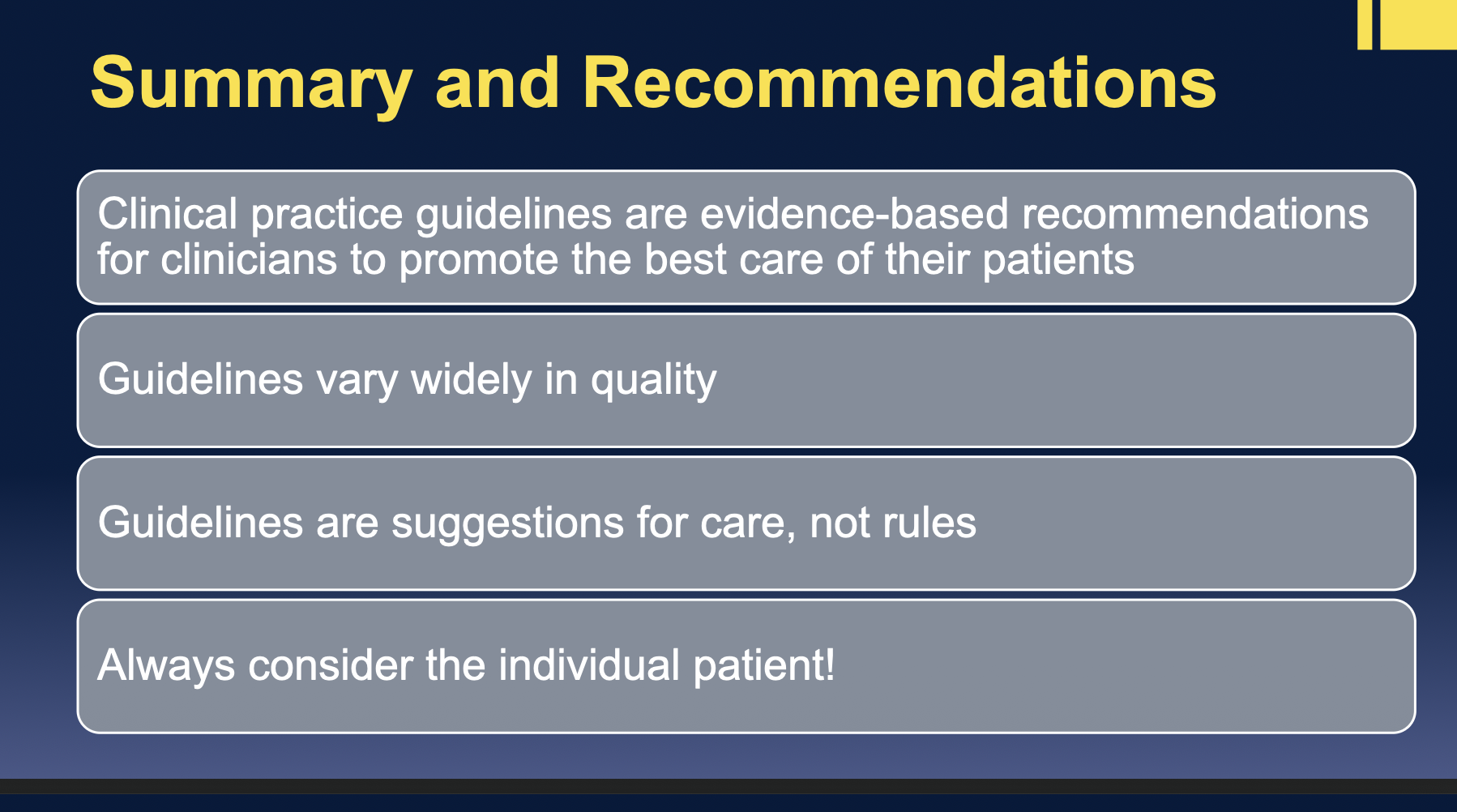 Summary and Recommendations

Clinical practice guidelines are evidence-based recommendations for clinicians to promote the best care of their patients

Guidelines vary widely in quality

Guidelines are suggestions for care, not rules

Always consider the individual patient!